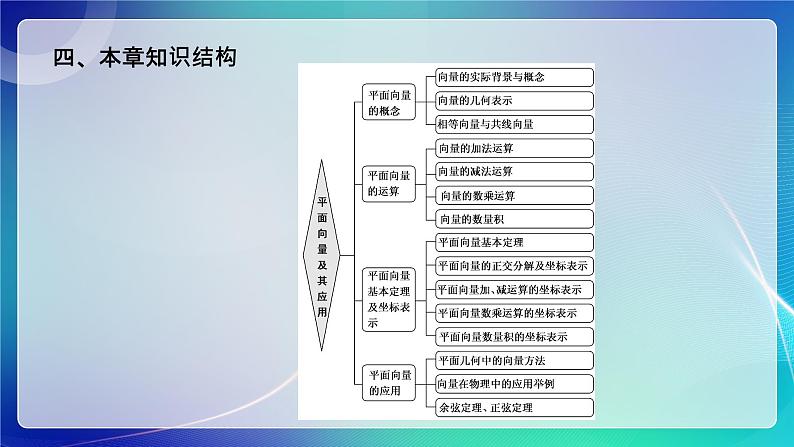 四、本章知识结构

平面向量及其应用

平面向量的概念
向量的实际背景与概念
向量的几何表示
相等向量与共线向量

平面向量的运算
向量的加法运算
向量的减法运算
向量的数乘运算
向量的数量积

平面向量基本定理及坐标表示
平面向量基本定理
平面向量的正交分解及坐标表示
平面向量加、减运算的坐标表示
平面向量数乘运算的坐标表示
平面向量数量积的坐标表示

平面向量的应用
平面几何中的向量方法
向量在物理中的应用举例
余弦定理、正弦定理